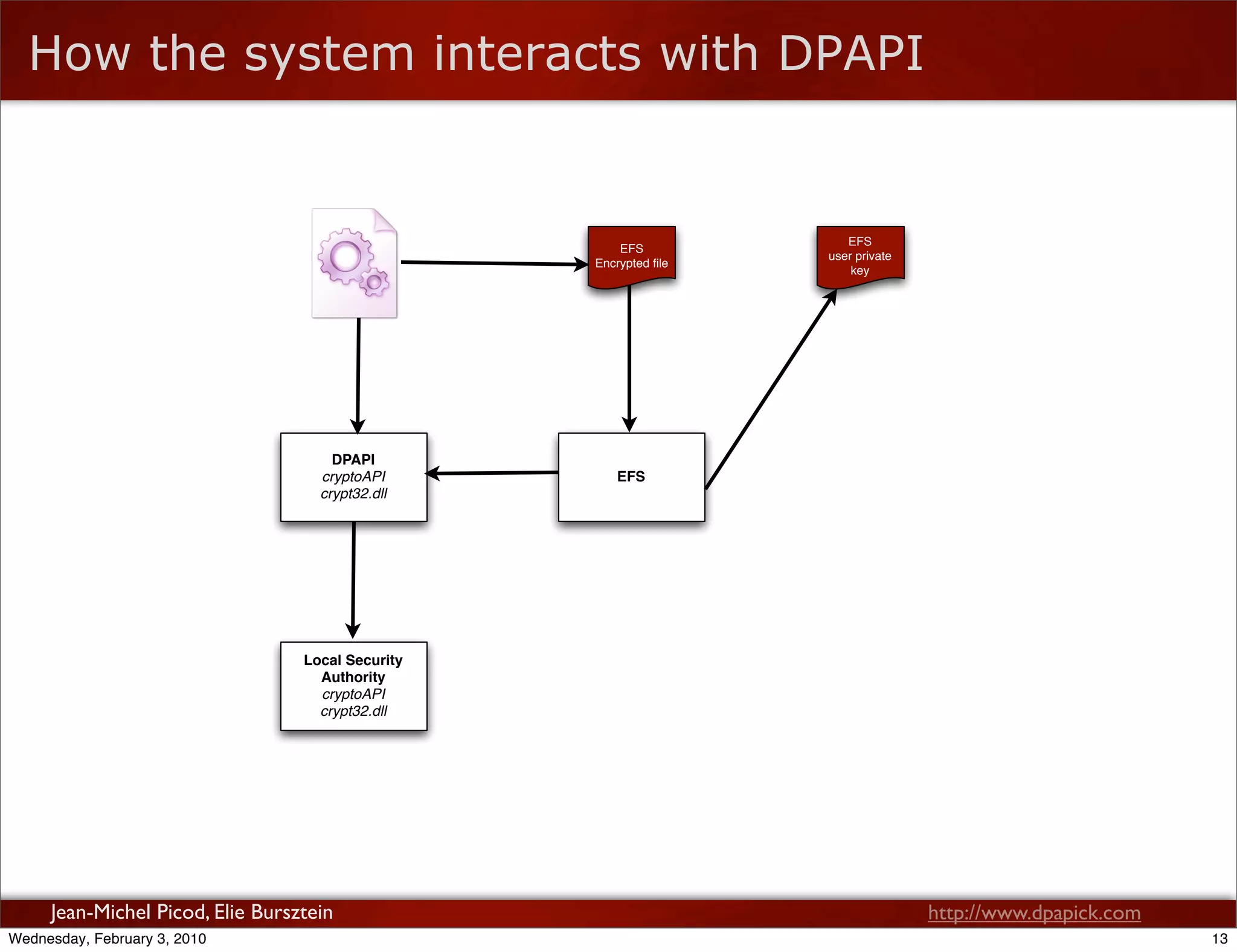 How the system interacts with DPAPI

EFS
Encrypted file

EFS
user private
key

DPAPI
cryptoAPI
crypt32.dll

EFS

Local Security
Authority
cryptoAPI
crypt32.dll

Jean-Michel Picod, Elie Bursztein

http://www.dpapick.com

Wednesday, February 3, 2010

13